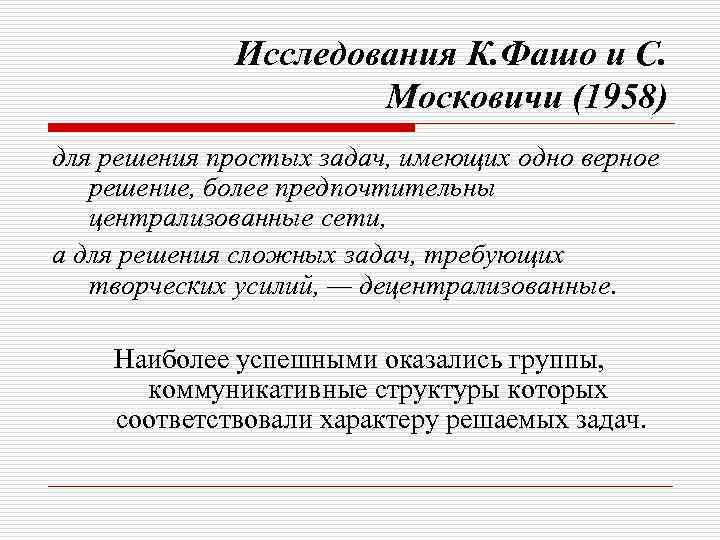 Исследования К.Фашо и С. Московичи (1958)

для решения простых задач, имеющих одно верное решение, более предпочтительны централизованные сети,

а для решения сложных задач, требующих творческих усилий, — децентрализованные.

Наиболее успешными оказались группы, коммуникативные структуры которых соответствовали характеру решаемых задач.